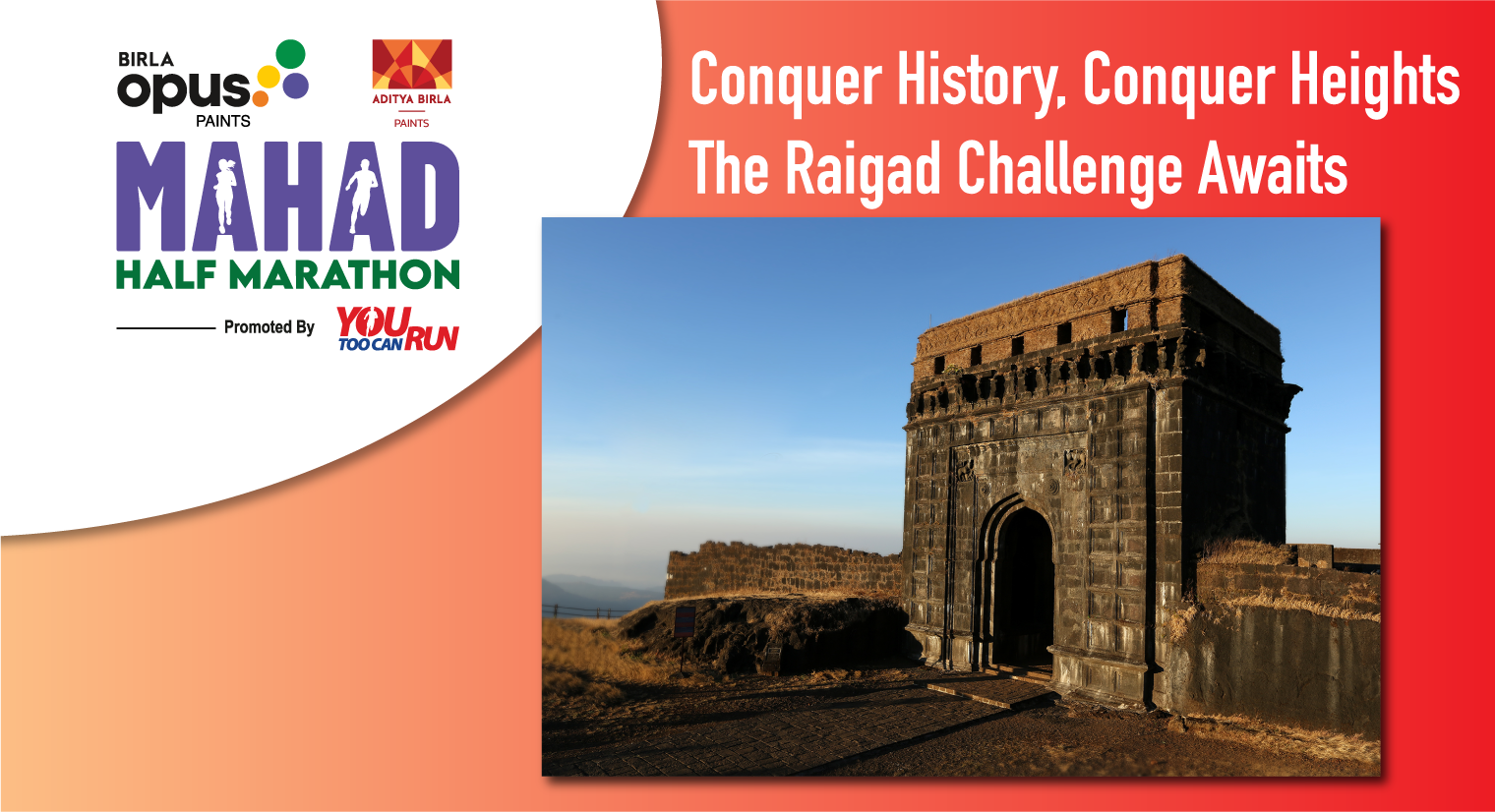 BIRLA
opus
PAINTS

ADITYA BIRLA
PAINTS

MAHAD
HALF MARATHON

Promoted By YOU TOO CAN RUN

Conquer History, Conquer Heights
The Raigad Challenge Awaits